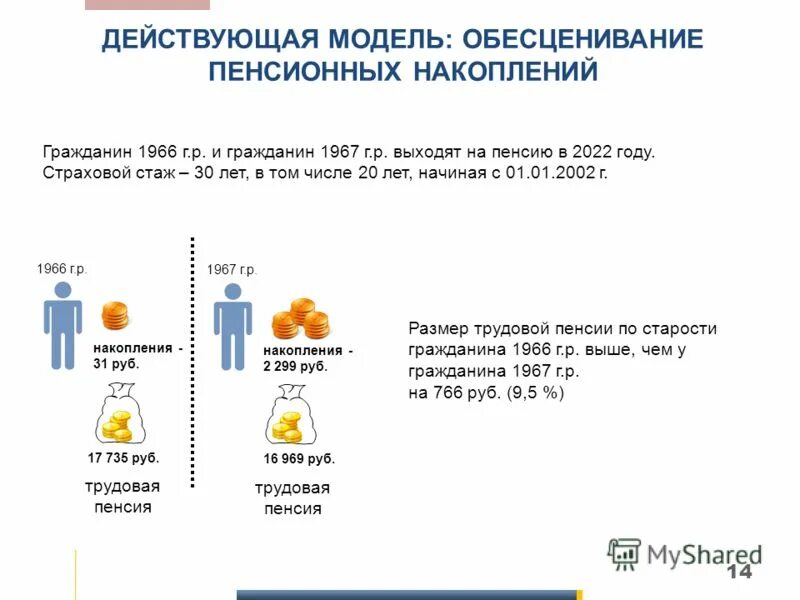 ДЕЙСТВУЮЩАЯ МОДЕЛЬ: ОБЕСЦЕНИВАНИЕ ПЕНСИОННЫХ НАКОПЛЕНИЙ

Гражданин 1966 г.р. и гражданин 1967 г.р. выходят на пенсию в 2022 году. Страховой стаж – 30 лет, в том числе 20 лет, начиная с 01.01.2002 г.

1966 г.р.

накопления - 31 руб.

17 735 руб.

трудовая пенсия

1967 г.р.

накопления - 2 299 руб.

16 969 руб.

трудовая пенсия

Размер трудовой пенсии по старости гражданина 1966 г.р. выше, чем у гражданина 1967 г.р. на 766 руб. (9,5 %)

MyShared

14